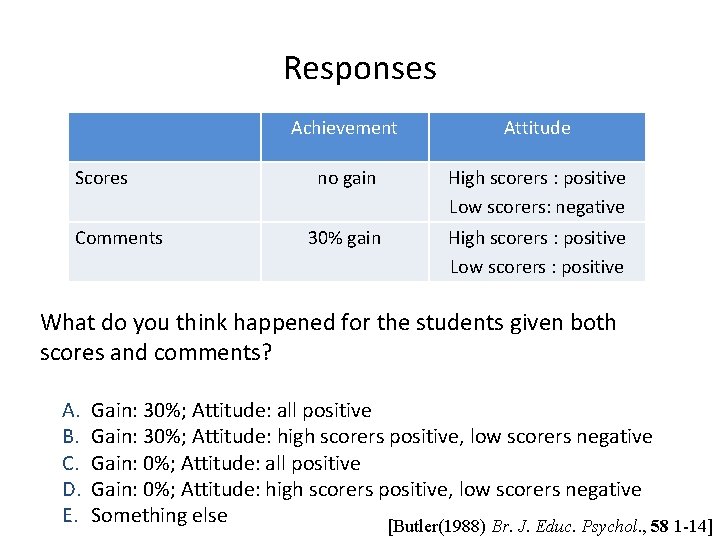 Responses

| | Achievement | Attitude |
|---|---|---|
| Scores | no gain | High scorers : positive Low scorers: negative |
| Comments | 30% gain | High scorers : positive Low scorers : positive |

What do you think happened for the students given both scores and comments?

A. Gain: 30%; Attitude: all positive
B. Gain: 30%; Attitude: high scorers positive, low scorers negative
C. Gain: 0%; Attitude: all positive
D. Gain: 0%; Attitude: high scorers positive, low scorers negative
E. Something else

[Butler(1988) Br. J. Educ. Psychol., 58 1-14]